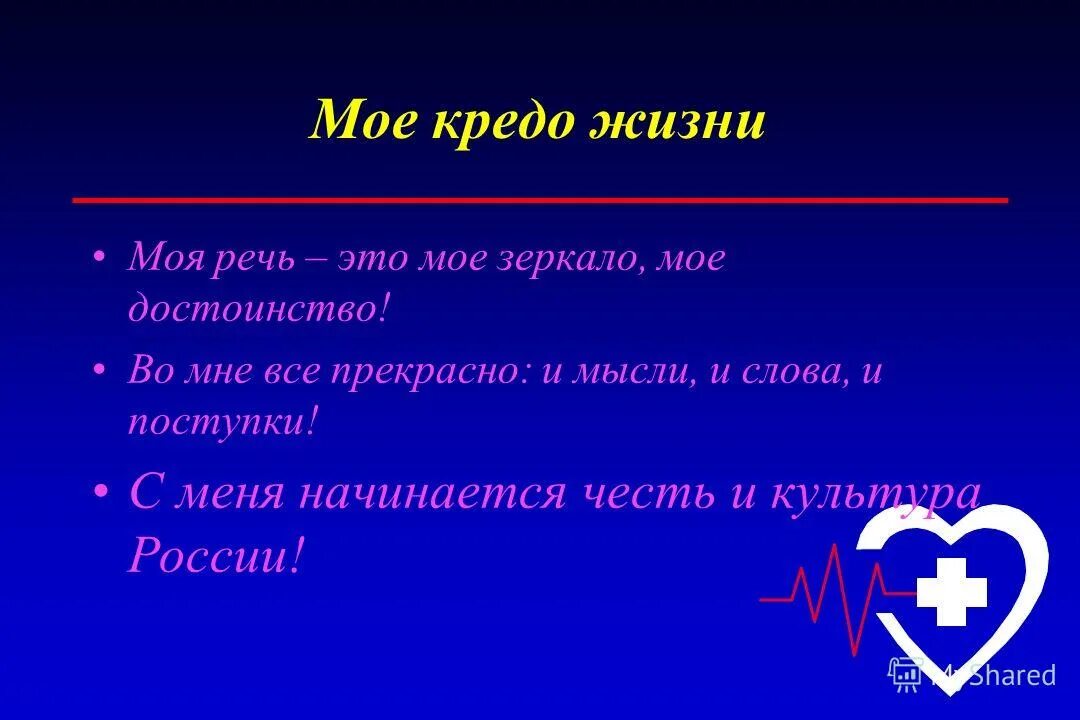 Мое кредо жизни

• Моя речь – это мое зеркало, мое достоинство!

• Во мне все прекрасно: и мысли, и слова, и поступки!

• С меня начинается честь и культура России!

MyShared